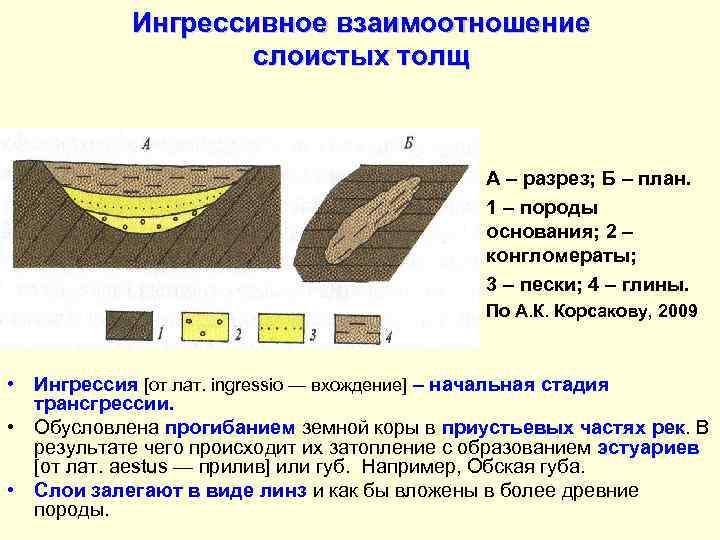 Ингрессивное взаимоотношение слоистых толщ

А

Б

1

2

3

4

А – разрез; Б – план.

1 – породы основания; 2 – конгломераты;

3 – пески; 4 – глины.

По А.К. Корсакову, 2009

• Ингрессия [от лат. ingressio — вхождение] – начальная стадия трансгрессии.

• Обусловлена прогибанием земной коры в приустьевых частях рек. В результате чего происходит их затопление с образованием эстуариев [от лат. aestus — прилив] или губ. Например, Обская губа.

• Слои залегают в виде линз и как бы вложены в более древние породы.